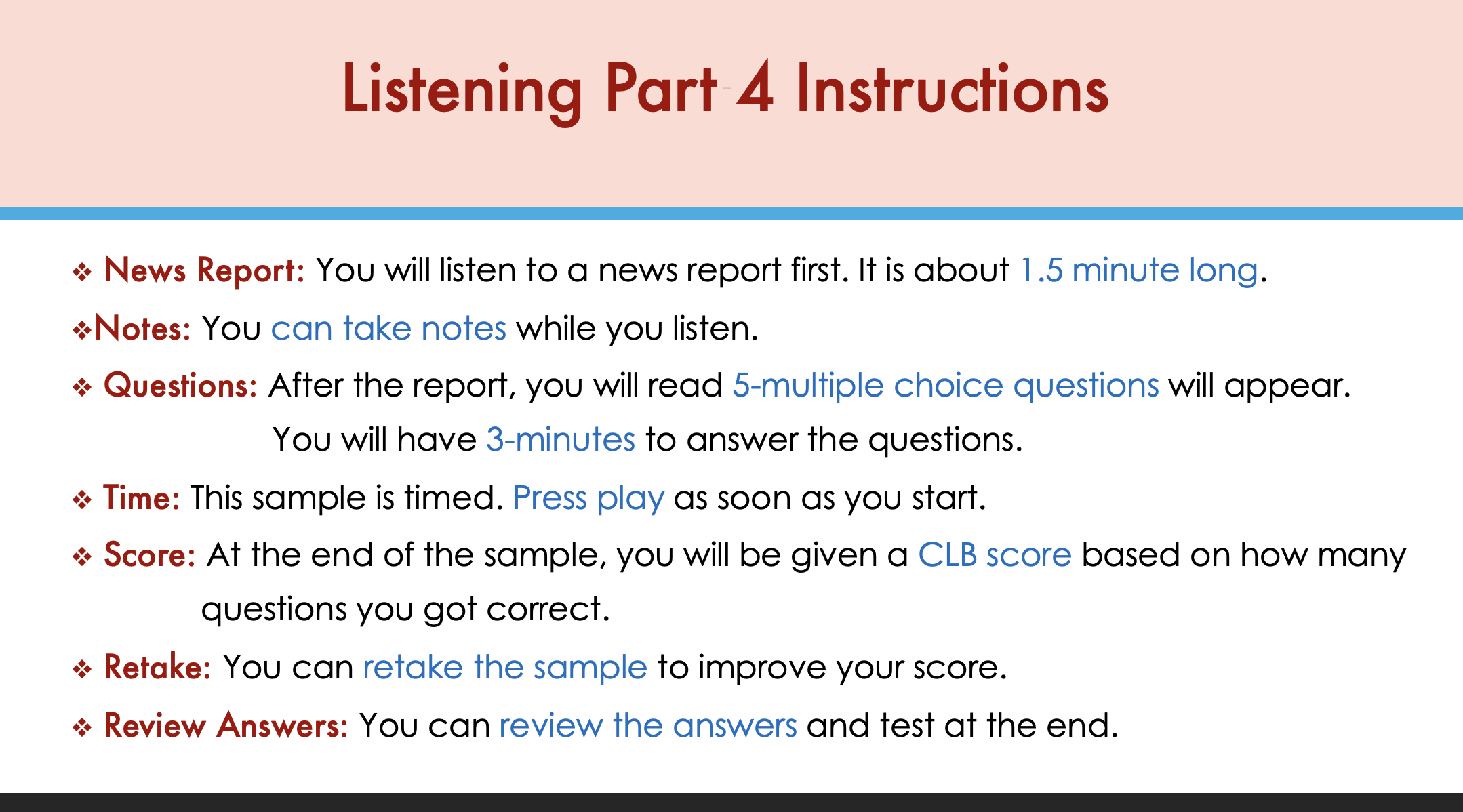 Listening Part 4 Instructions

❖ News Report: You will listen to a news report first. It is about 1.5 minute long.

❖Notes: You can take notes while you listen.

❖ Questions: After the report, you will read 5-multiple choice questions will appear. You will have 3-minutes to answer the questions.

❖ Time: This sample is timed. Press play as soon as you start.

❖ Score: At the end of the sample, you will be given a CLB score based on how many questions you got correct.

❖ Retake: You can retake the sample to improve your score.

❖ Review Answers: You can review the answers and test at the end.